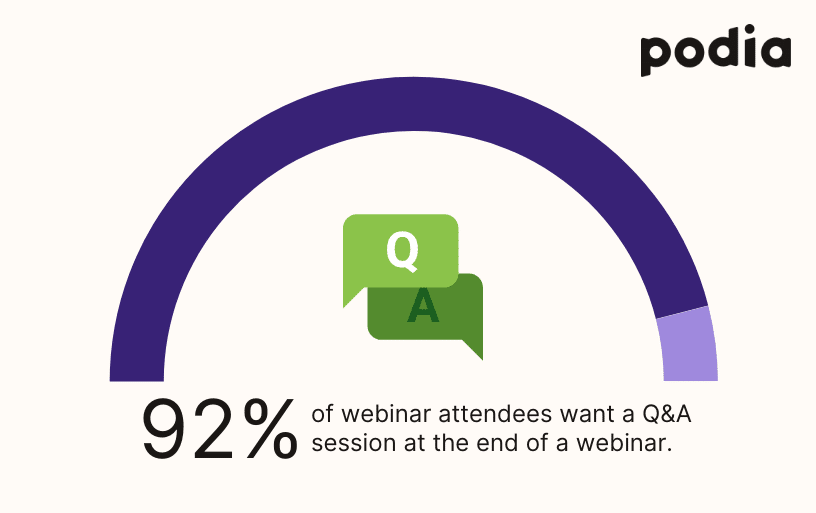 podia

Q

A

92% of webinar attendees want a Q&A session at the end of a webinar.